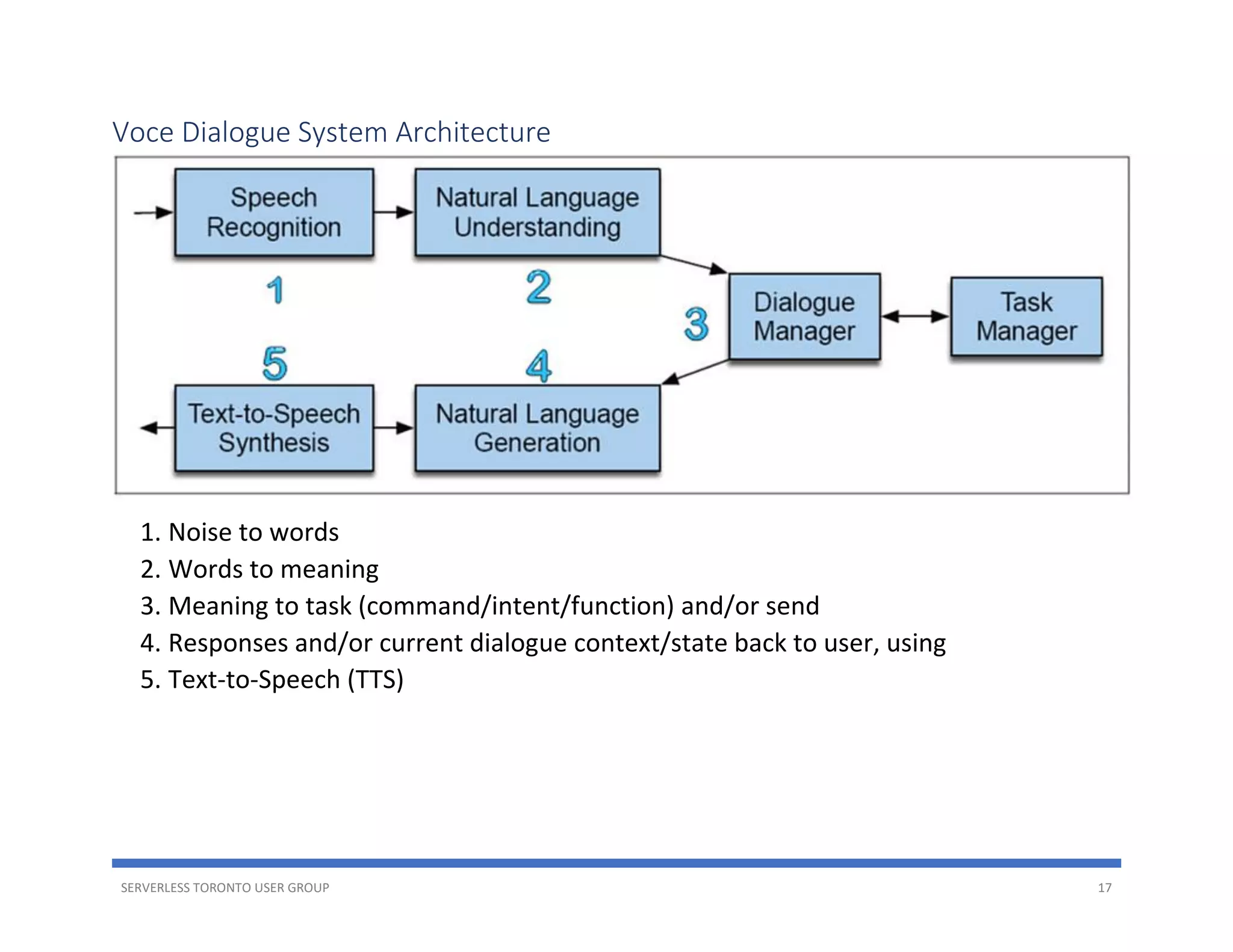 Voce Dialogue System Architecture

Speech Recognition

Natural Language Understanding

1

2

3

Dialogue Manager

Task Manager

5

4

Text-to-Speech Synthesis

Natural Language Generation

1. Noise to words
2. Words to meaning
3. Meaning to task (command/intent/function) and/or send
4. Responses and/or current dialogue context/state back to user, using
5. Text-to-Speech (TTS)

SERVERLESS TORONTO USER GROUP

17